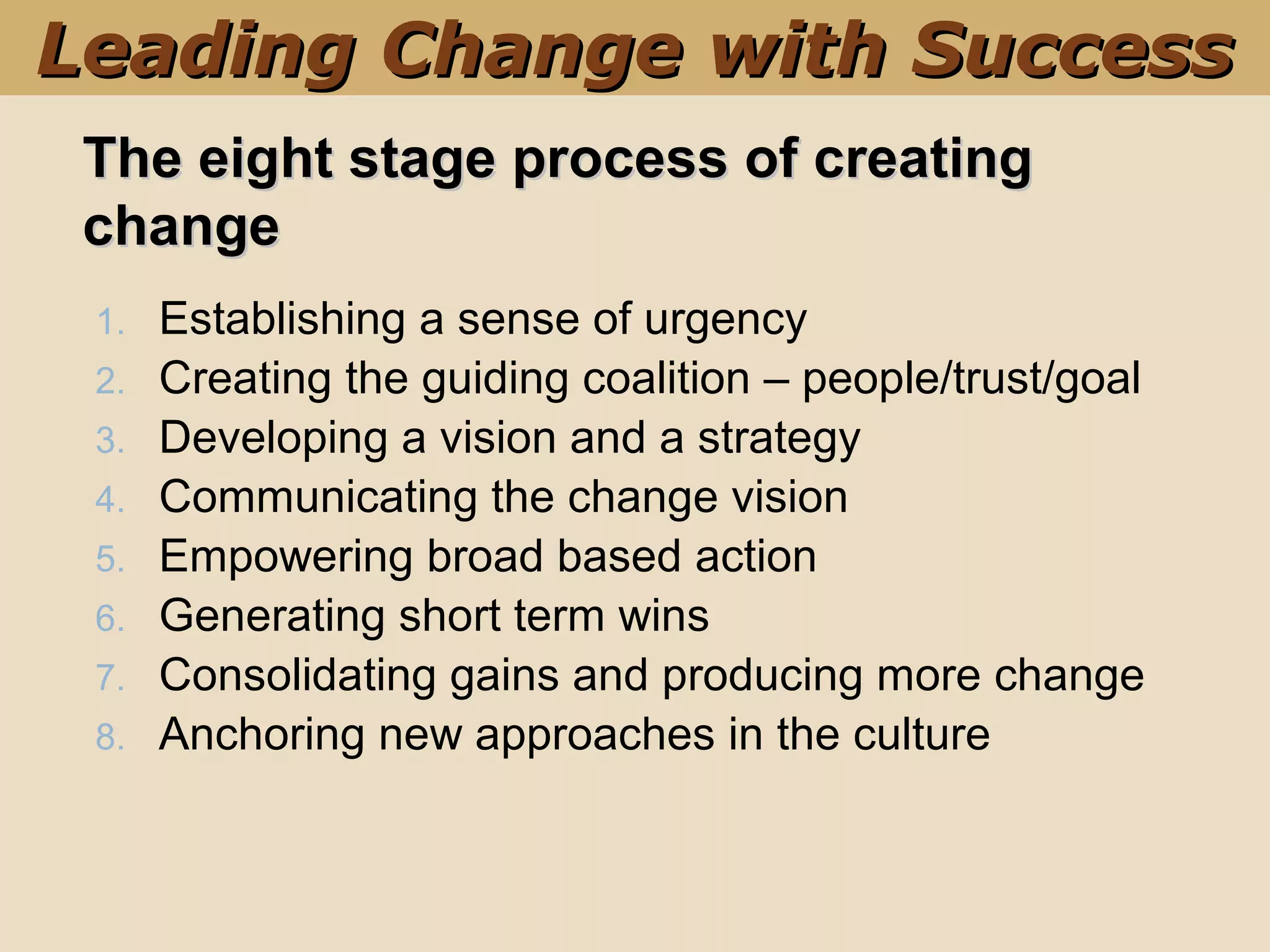 Leading Change with Success

The eight stage process of creating change

1. Establishing a sense of urgency
2. Creating the guiding coalition – people/trust/goal
3. Developing a vision and a strategy
4. Communicating the change vision
5. Empowering broad based action
6. Generating short term wins
7. Consolidating gains and producing more change
8. Anchoring new approaches in the culture